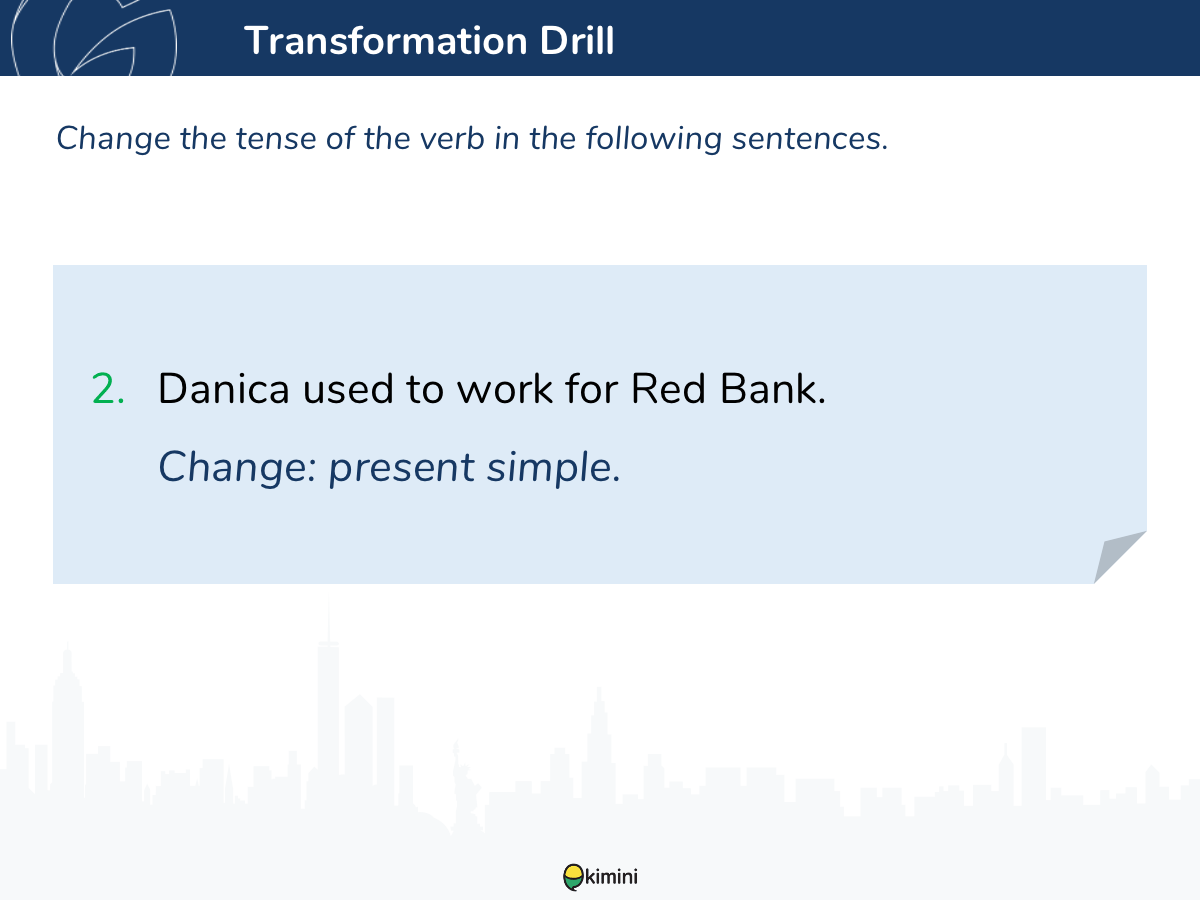 Transformation Drill

Change the tense of the verb in the following sentences.

2. Danica used to work for Red Bank.

Change: present simple.

kimini